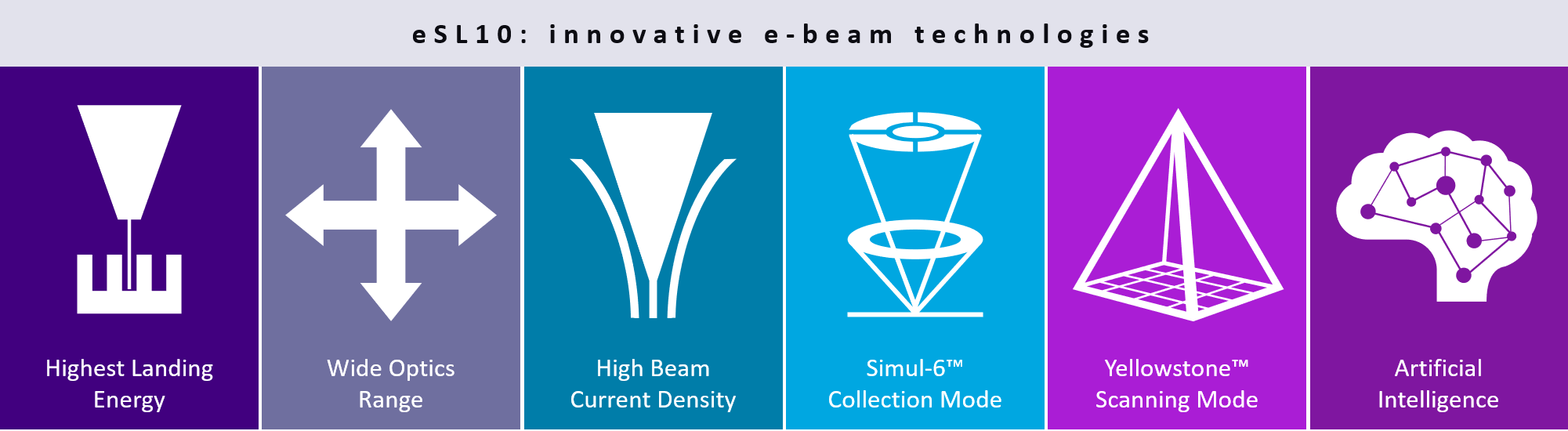 eSL10: innovative e-beam technologies

Highest Landing Energy

Wide Optics Range

High Beam Current Density

Simul-6™ Collection Mode

Yellowstone™ Scanning Mode

Artificial Intelligence